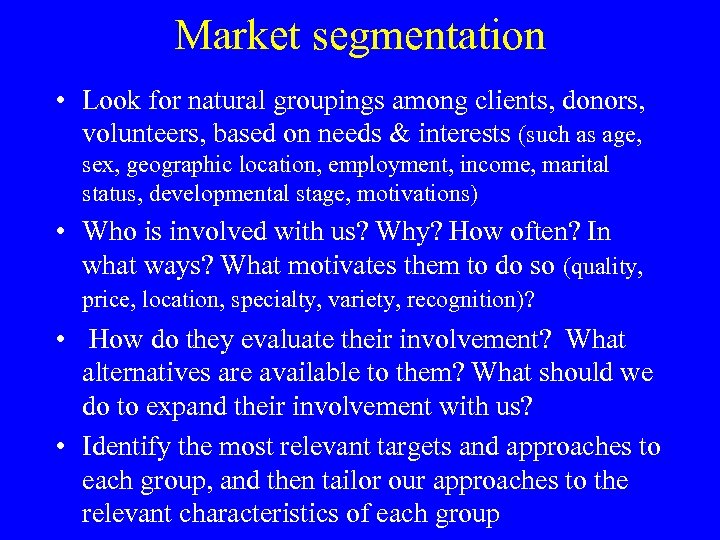 Market segmentation

• Look for natural groupings among clients, donors, volunteers, based on needs & interests (such as age, sex, geographic location, employment, income, marital status, developmental stage, motivations)

• Who is involved with us? Why? How often? In what ways? What motivates them to do so (quality, price, location, specialty, variety, recognition)?

• How do they evaluate their involvement? What alternatives are available to them? What should we do to expand their involvement with us?

• Identify the most relevant targets and approaches to each group, and then tailor our approaches to the relevant characteristics of each group